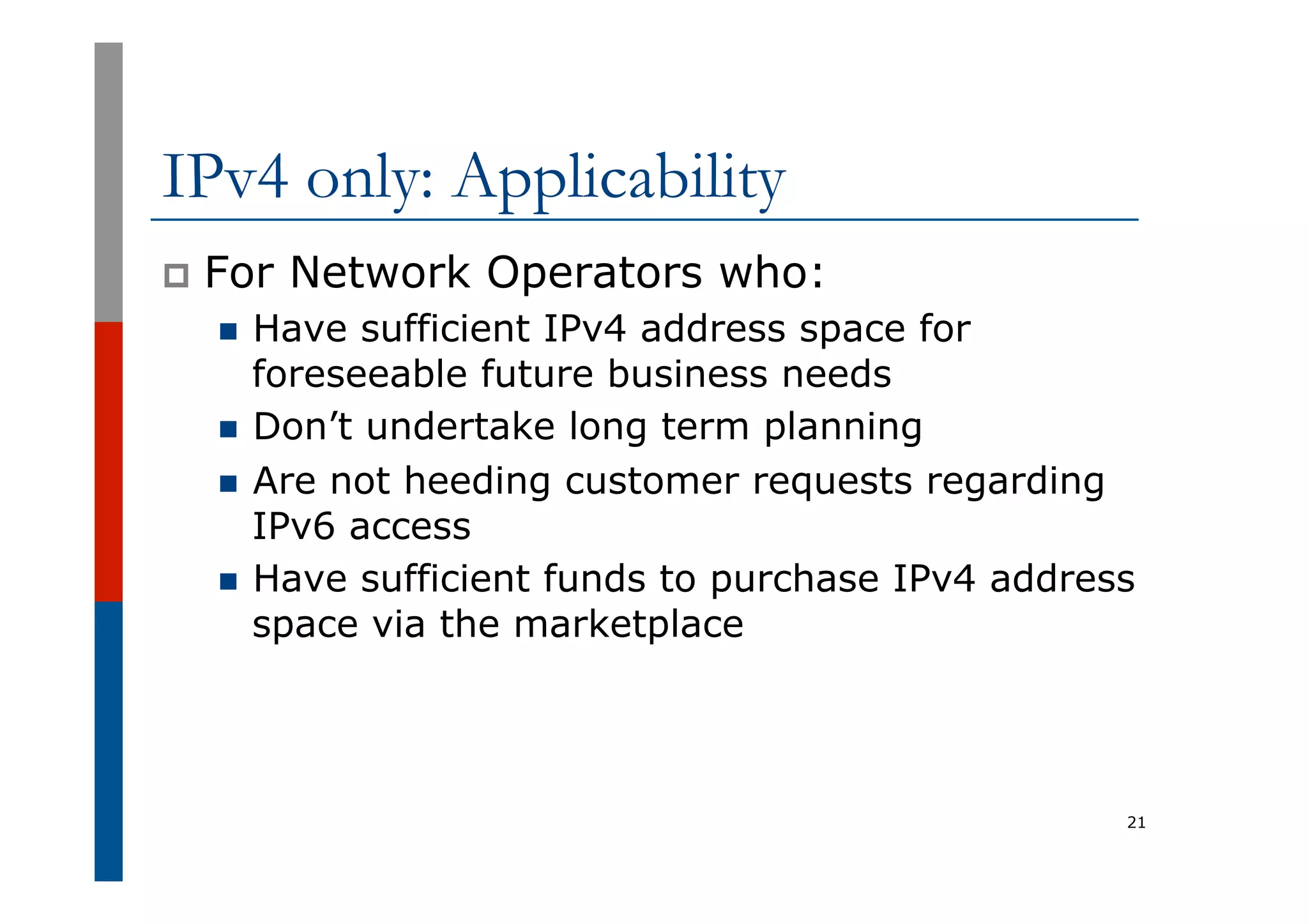 IPv4 only: Applicability

For Network Operators who:

Have sufficient IPv4 address space for foreseeable future business needs

Don’t undertake long term planning

Are not heeding customer requests regarding IPv6 access

Have sufficient funds to purchase IPv4 address space via the marketplace

21